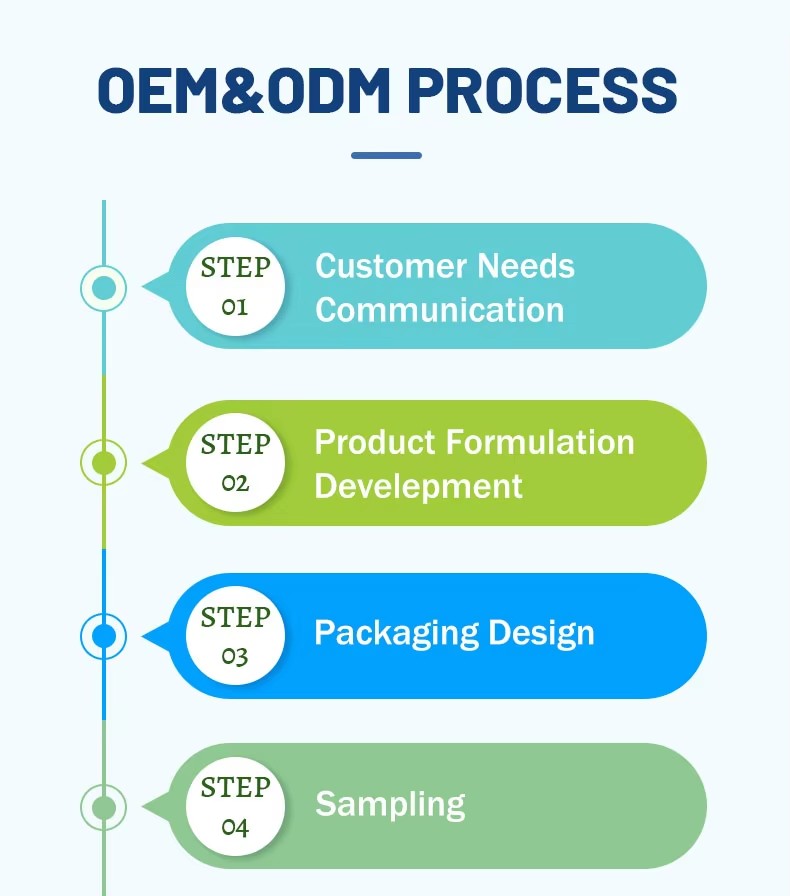 OEM&ODM PROCESS

STEP 01
Customer Needs Communication

STEP 02
Product Formulation Develepment

STEP 03
Packaging Design

STEP 04
Sampling